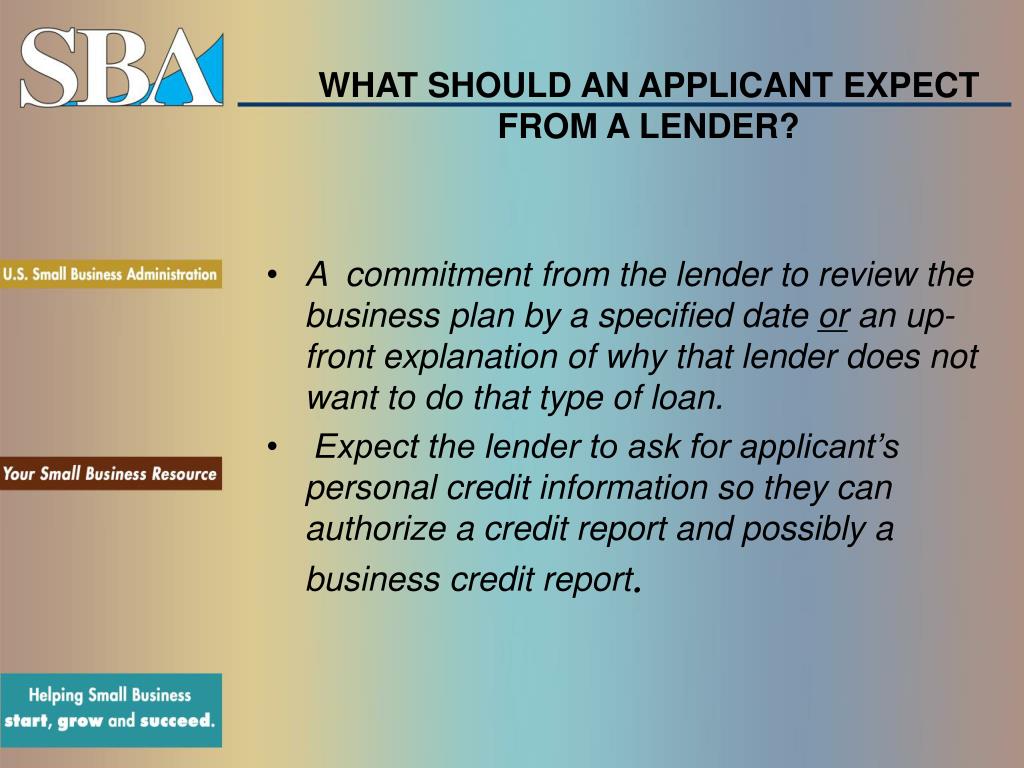 SBA

WHAT SHOULD AN APPLICANT EXPECT FROM A LENDER?

U.S. Small Business Administration

Your Small Business Resource

Helping Small Business start, grow and succeed.

• A commitment from the lender to review the business plan by a specified date or an up-front explanation of why that lender does not want to do that type of loan.
• Expect the lender to ask for applicant's personal credit information so they can authorize a credit report and possibly a business credit report.